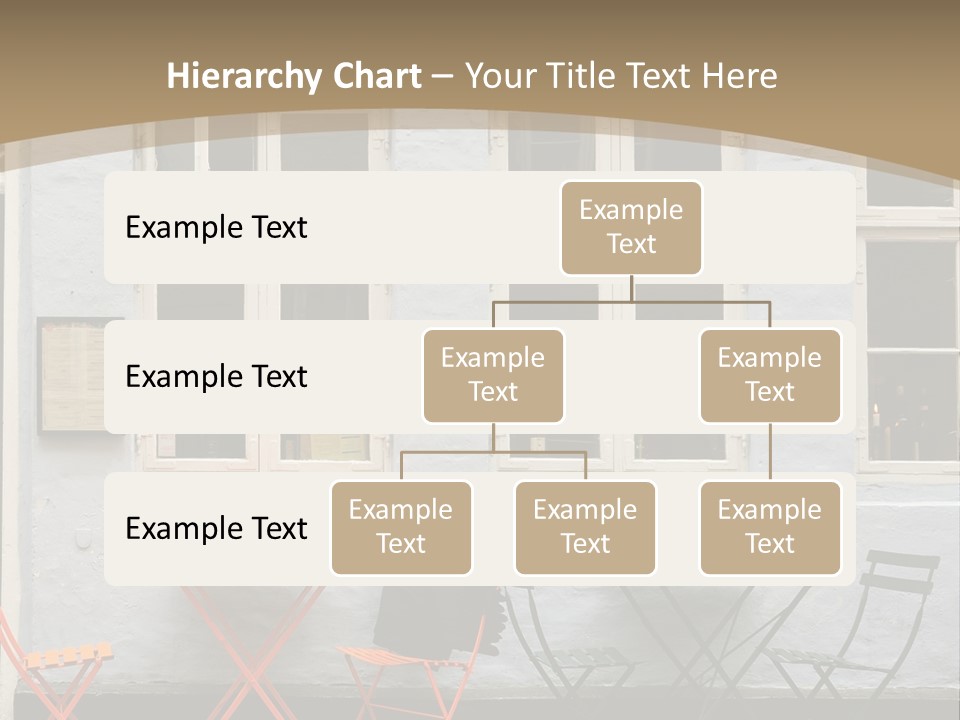 Hierarchy Chart – Your Title Text Here

Example Text

Example Text

Example Text

Example Text

Example Text

Example Text

Example Text

Example Text

Example Text